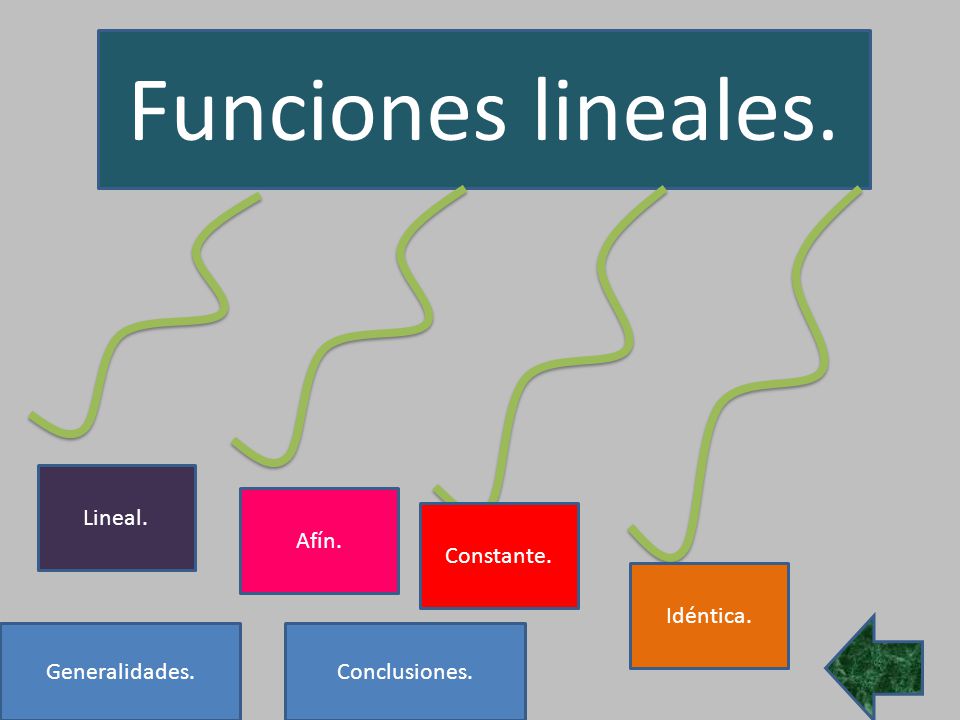 Funciones lineales.

Lineal.

Afín.

Constante.

Idéntica.

Generalidades.

Conclusiones.